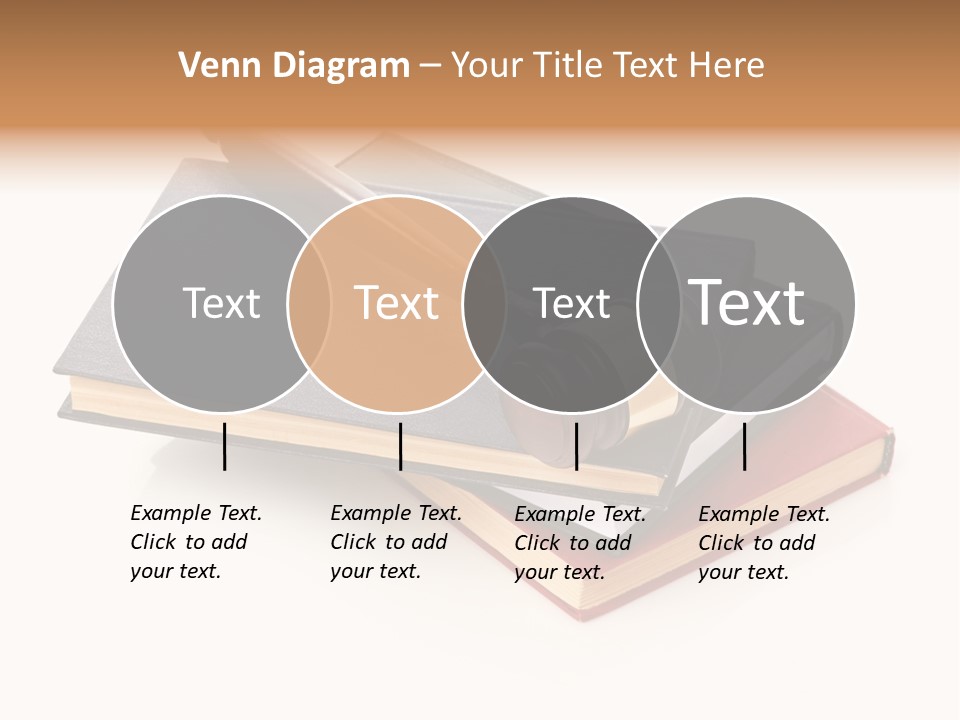 Venn Diagram – Your Title Text Here

Text

Text

Text

Text

Example Text. Click to add your text.

Example Text. Click to add your text.

Example Text. Click to add your text.

Example Text. Click to add your text.